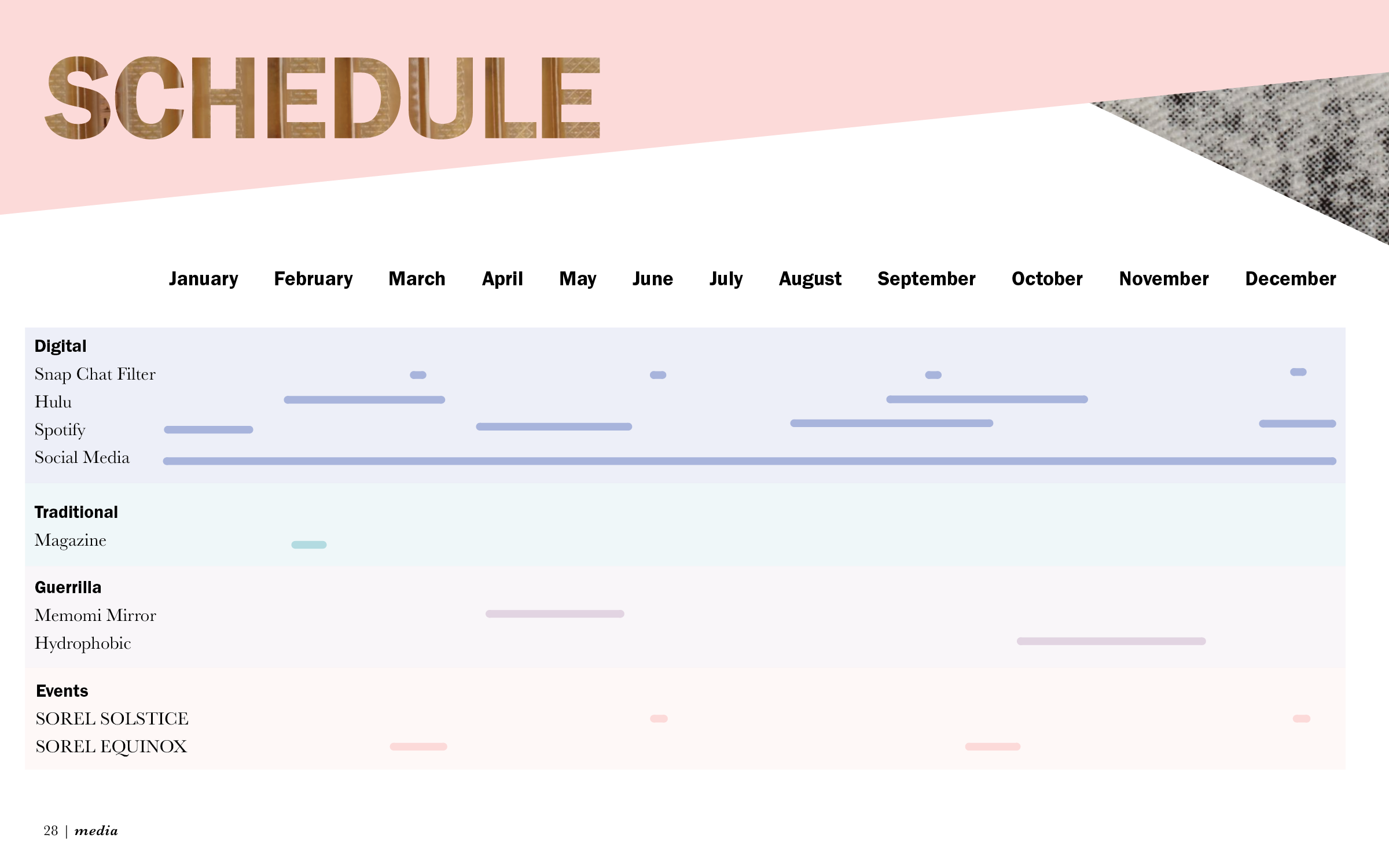 SCHEDULE

January February March April May June July August September October November December

Digital
Snap Chat Filter
Hulu
Spotify
Social Media

Traditional
Magazine

Guerrilla
Memomi Mirror
Hydrophobic

Events
SOREL SOLSTICE
SOREL EQUINOX

28 | media